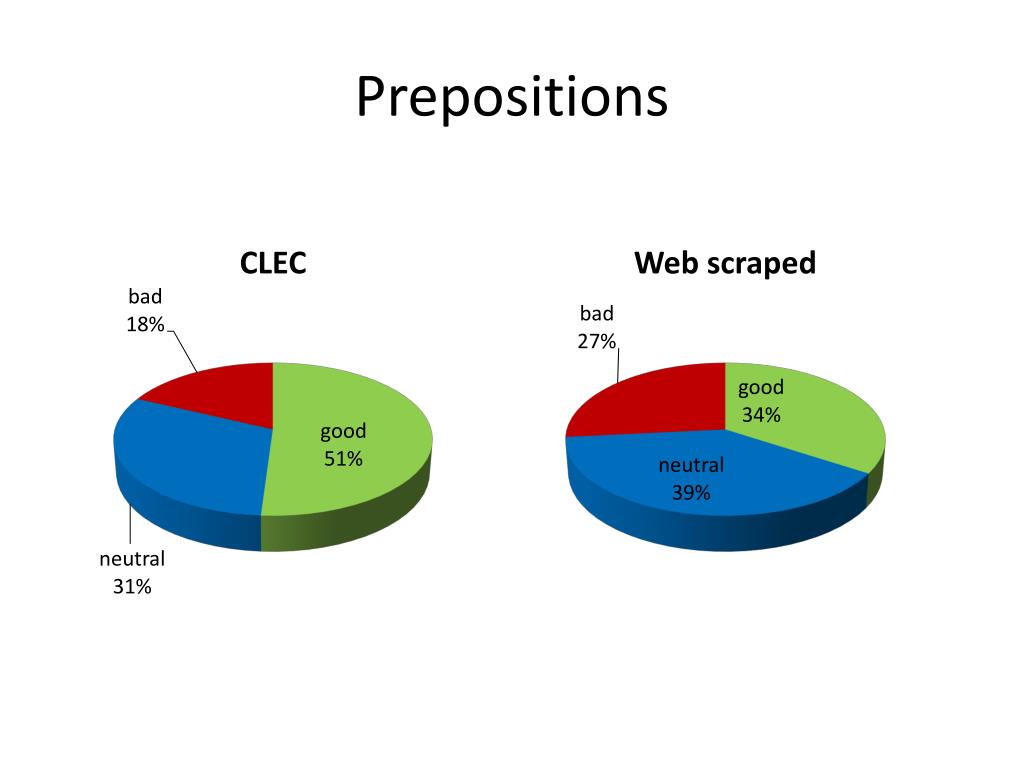 Prepositions

CLEC

bad
18%

good
51%

neutral
31%

Web scraped

bad
27%

good
34%

neutral
39%